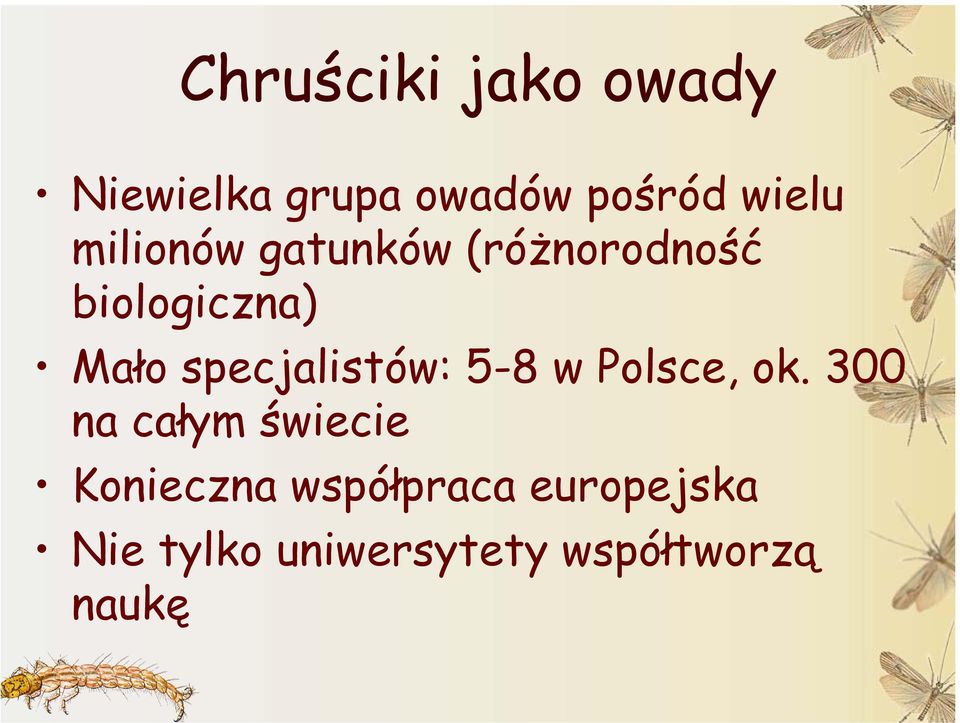 Chruściki jako owady

• Niewielka grupa owadów pośród wielu milionów gatunków (różnorodność biologiczna)
• Mało specjalistów: 5-8 w Polsce, ok. 300 na całym świecie
• Konieczna współpraca europejska
• Nie tylko uniwersytety współtworzą naukę